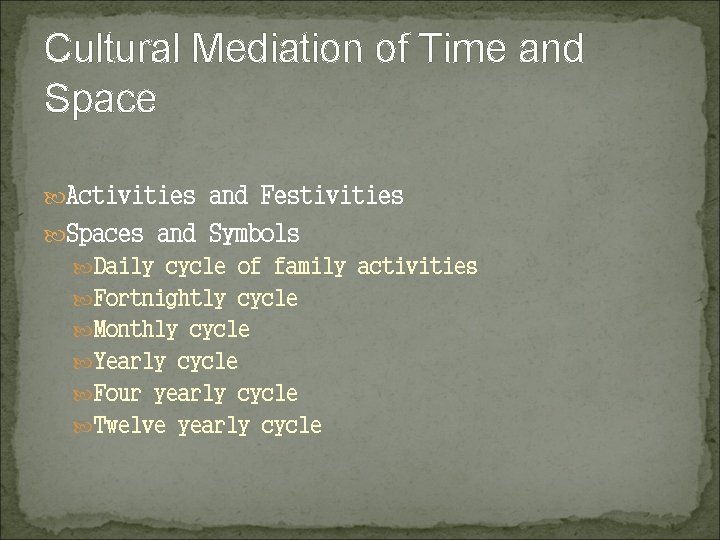 Cultural Mediation of Time and Space

Activities and Festivities
Spaces and Symbols
Daily cycle of family activities
Fortnightly cycle
Monthly cycle
Yearly cycle
Four yearly cycle
Twelve yearly cycle